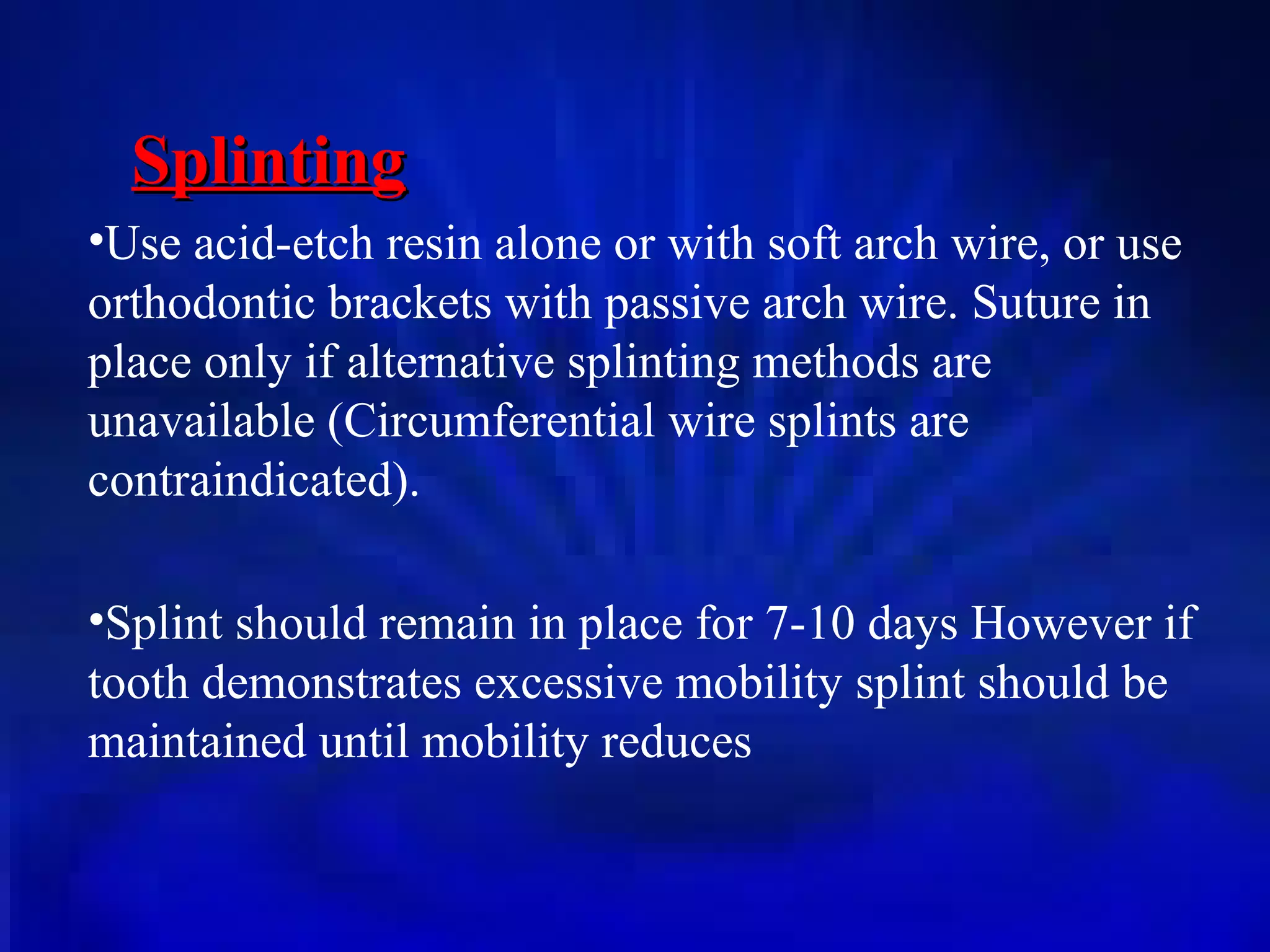 Splinting

•Use acid-etch resin alone or with soft arch wire, or use orthodontic brackets with passive arch wire. Suture in place only if alternative splinting methods are unavailable (Circumferential wire splints are contraindicated).

•Splint should remain in place for 7-10 days However if tooth demonstrates excessive mobility splint should be maintained until mobility reduces